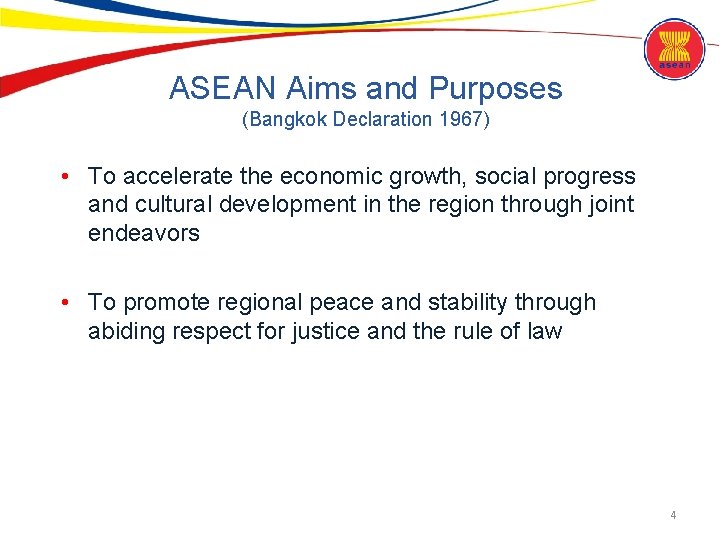 asean

ASEAN Aims and Purposes
(Bangkok Declaration 1967)

• To accelerate the economic growth, social progress and cultural development in the region through joint endeavors

• To promote regional peace and stability through abiding respect for justice and the rule of law

4